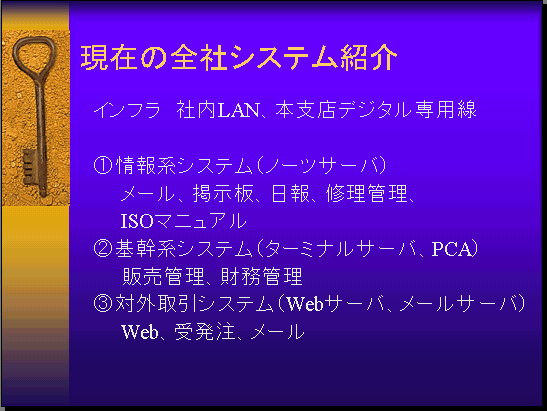 現在の全社システム紹介

インフラ　社内LAN、本支店デジタル専用線

①情報系システム（ノーツサーバ）
メール、掲示板、日報、修理管理、ISOマニュアル
②基幹系システム（ターミナルサーバ、PCA）
販売管理、財務管理
③対外取引システム（Webサーバ、メールサーバ）
Web、受発注、メール